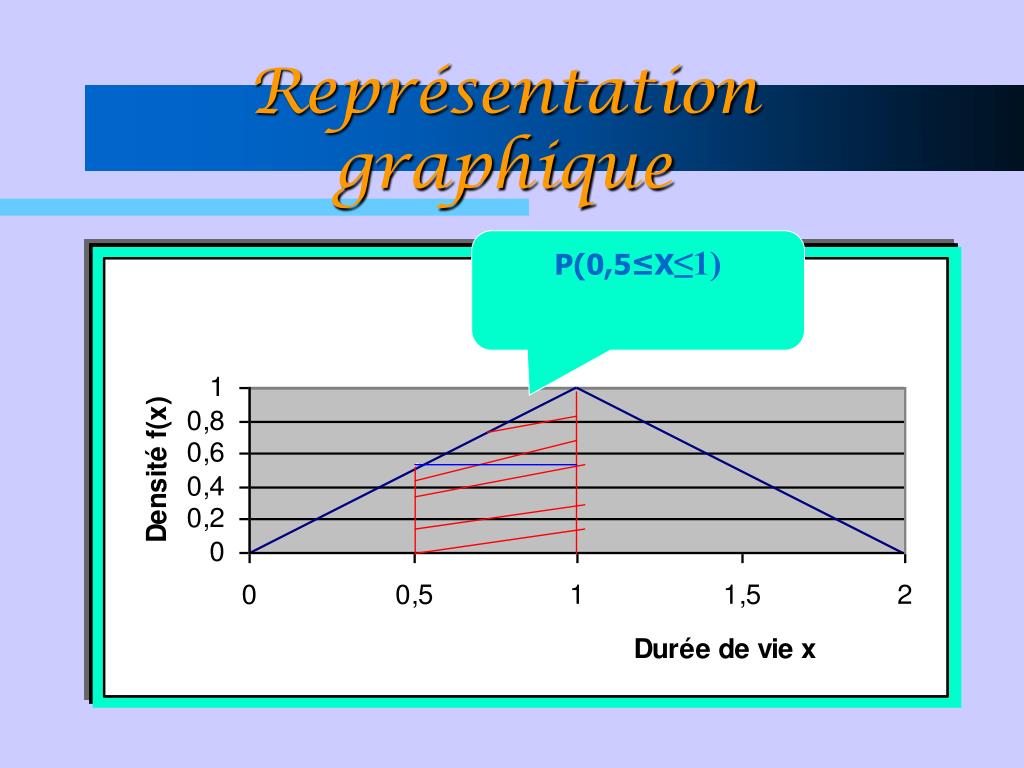 Représentation graphique

P(0,5≤X≤1)

Densité f(x)

1
0,8
0,6
0,4
0,2
0

0
0,5
1
1,5
2

Durée de vie x